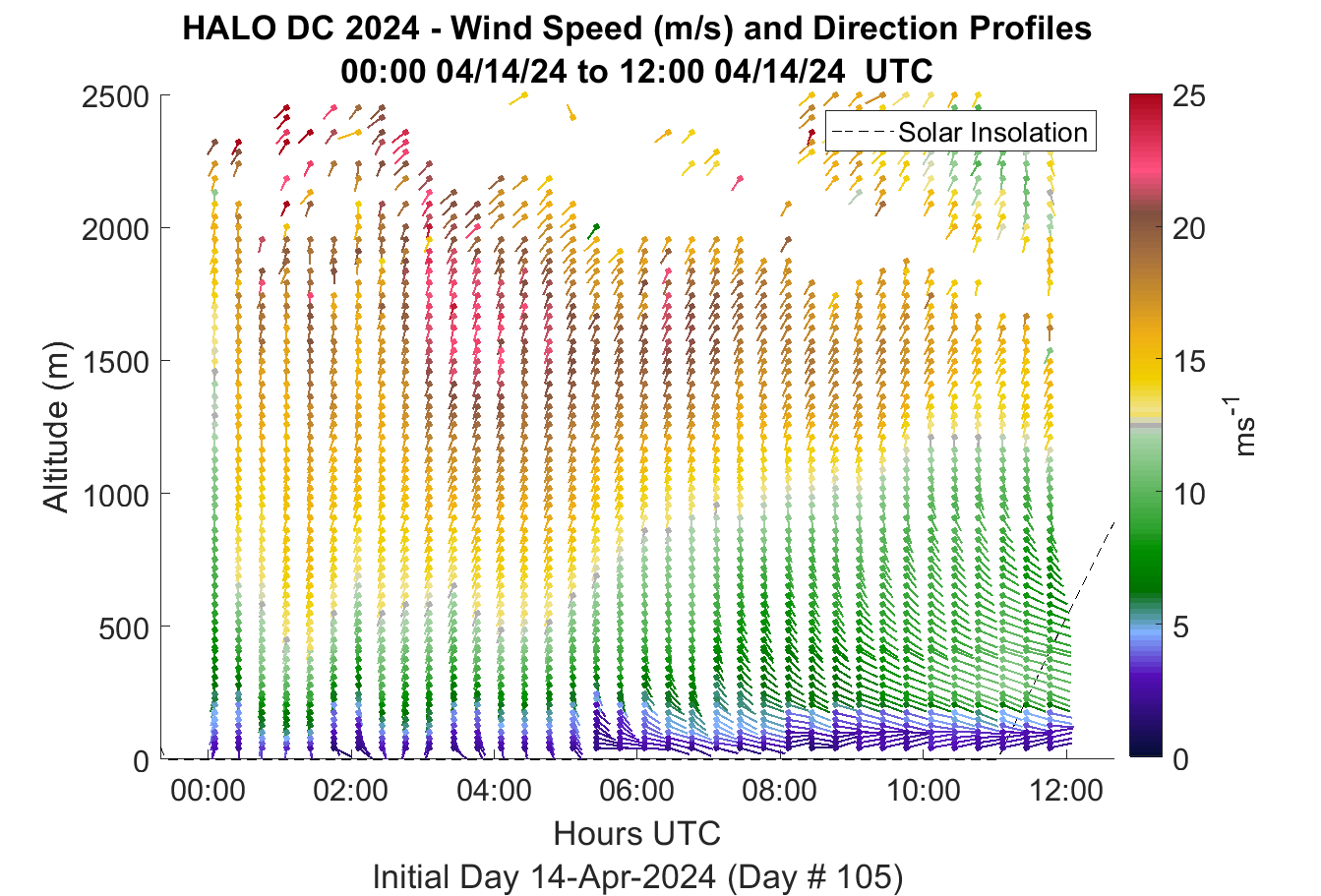 HALO DC 2024 - Wind Speed (m/s) and Direction Profiles
00:00 04/14/24 to 12:00 04/14/24 UTC

Solar Insolation

Altitude (m)

2500
2000
1500
1000
500
0

00:00
02:00
04:00
06:00
08:00
10:00
12:00

Hours UTC

Initial Day 14-Apr-2024 (Day # 105)

25
20
15
10
5
0

$ms^{-1}$